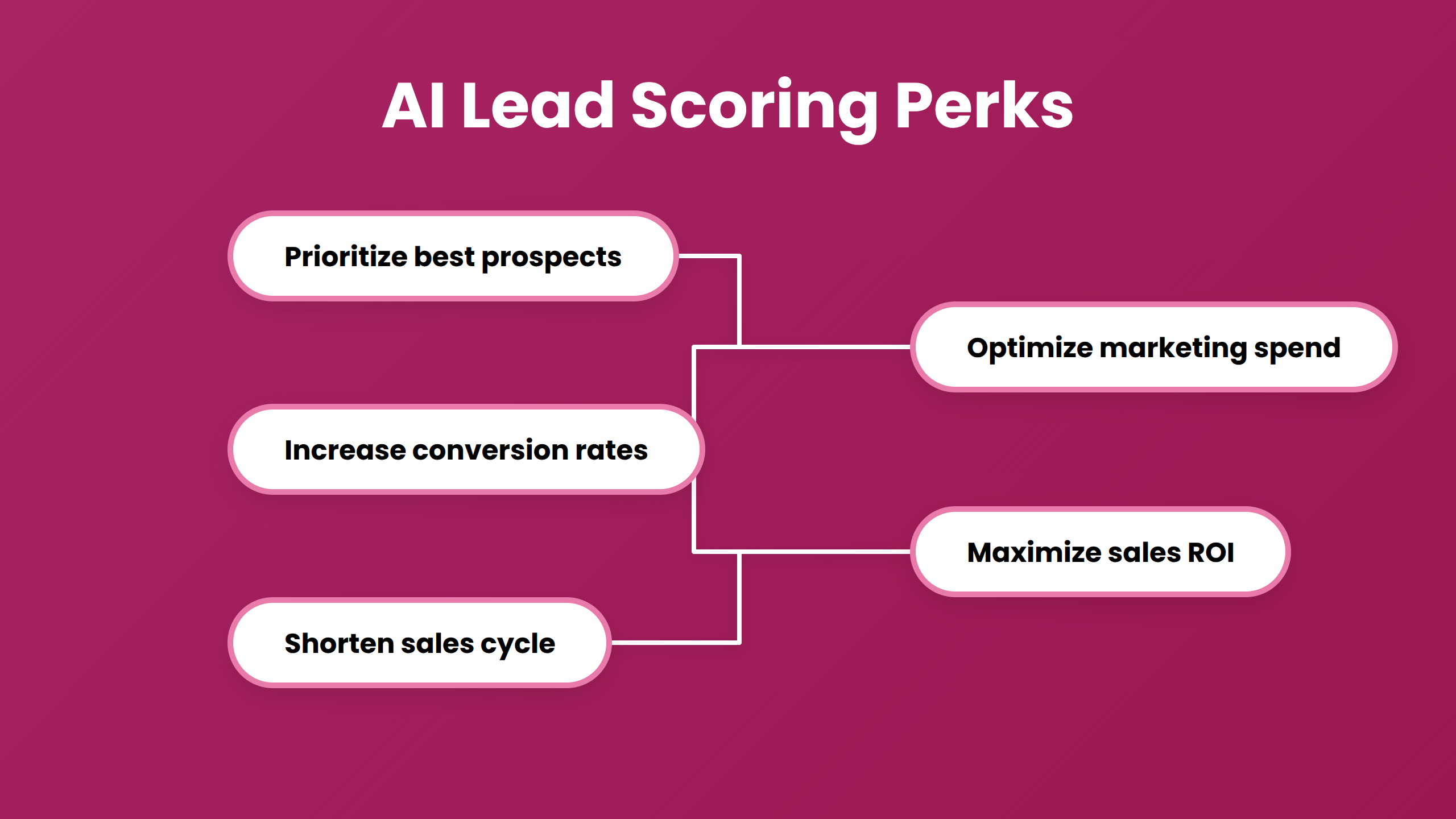 AI Lead Scoring Perks

Prioritize best prospects

Increase conversion rates

Shorten sales cycle

Optimize marketing spend

Maximize sales ROI